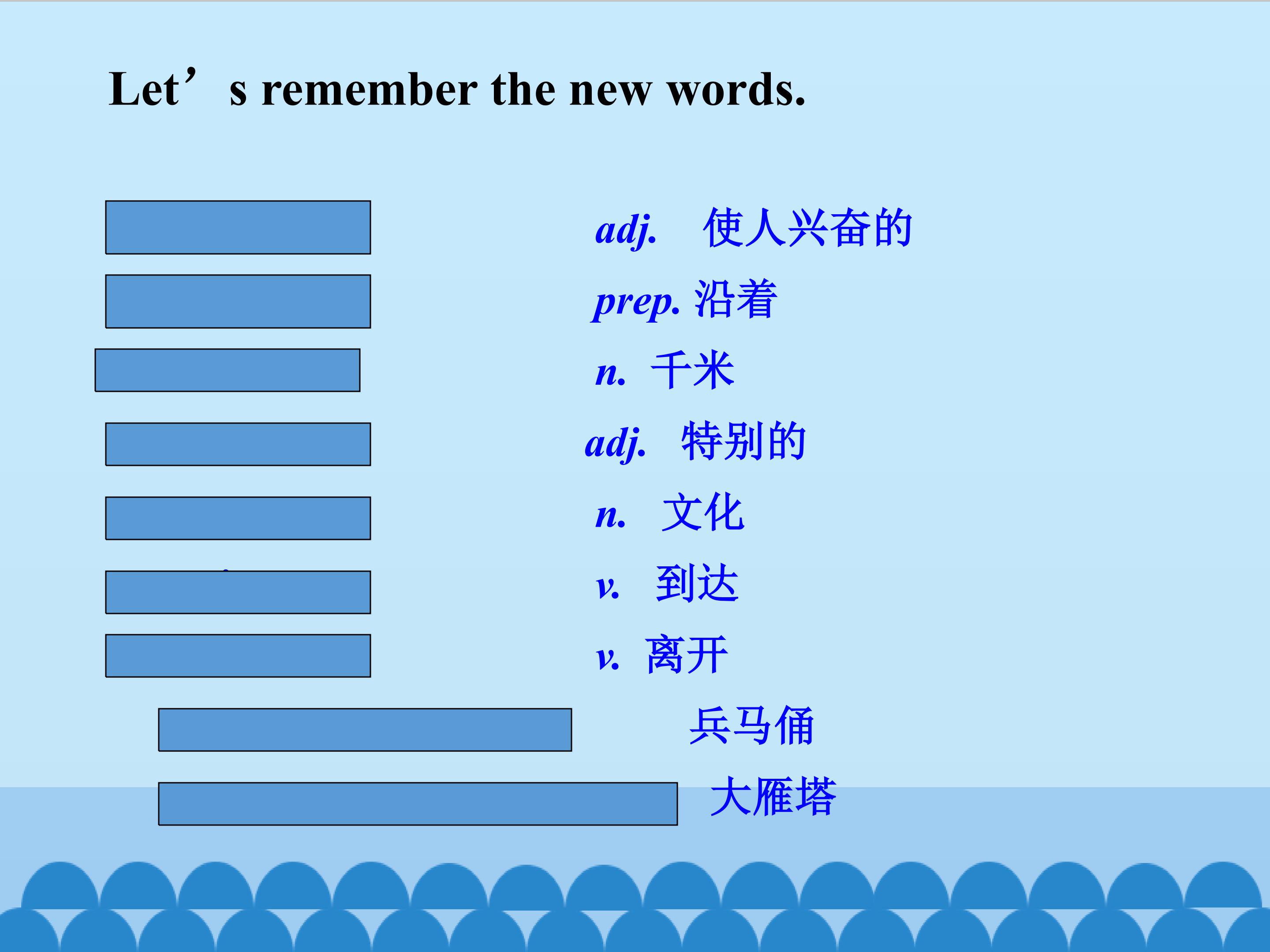 Let’s remember the new words.

adj. 使人兴奋的

prep. 沿着

n. 千米

adj. 特别的

n. 文化

v. 到达

v. 离开

兵马俑

大雁塔